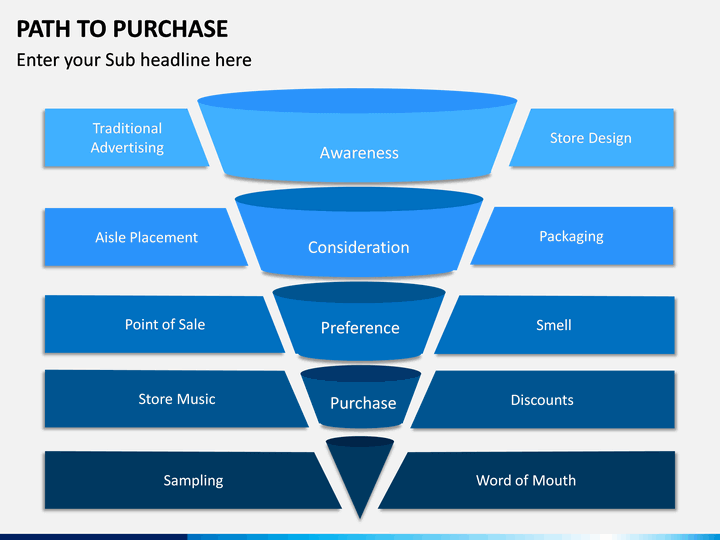 PATH TO PURCHASE

Enter your Sub headline here

Traditional Advertising

Awareness

Store Design

Aisle Placement

Consideration

Packaging

Point of Sale

Preference

Smell

Store Music

Purchase

Discounts

Sampling

Word of Mouth